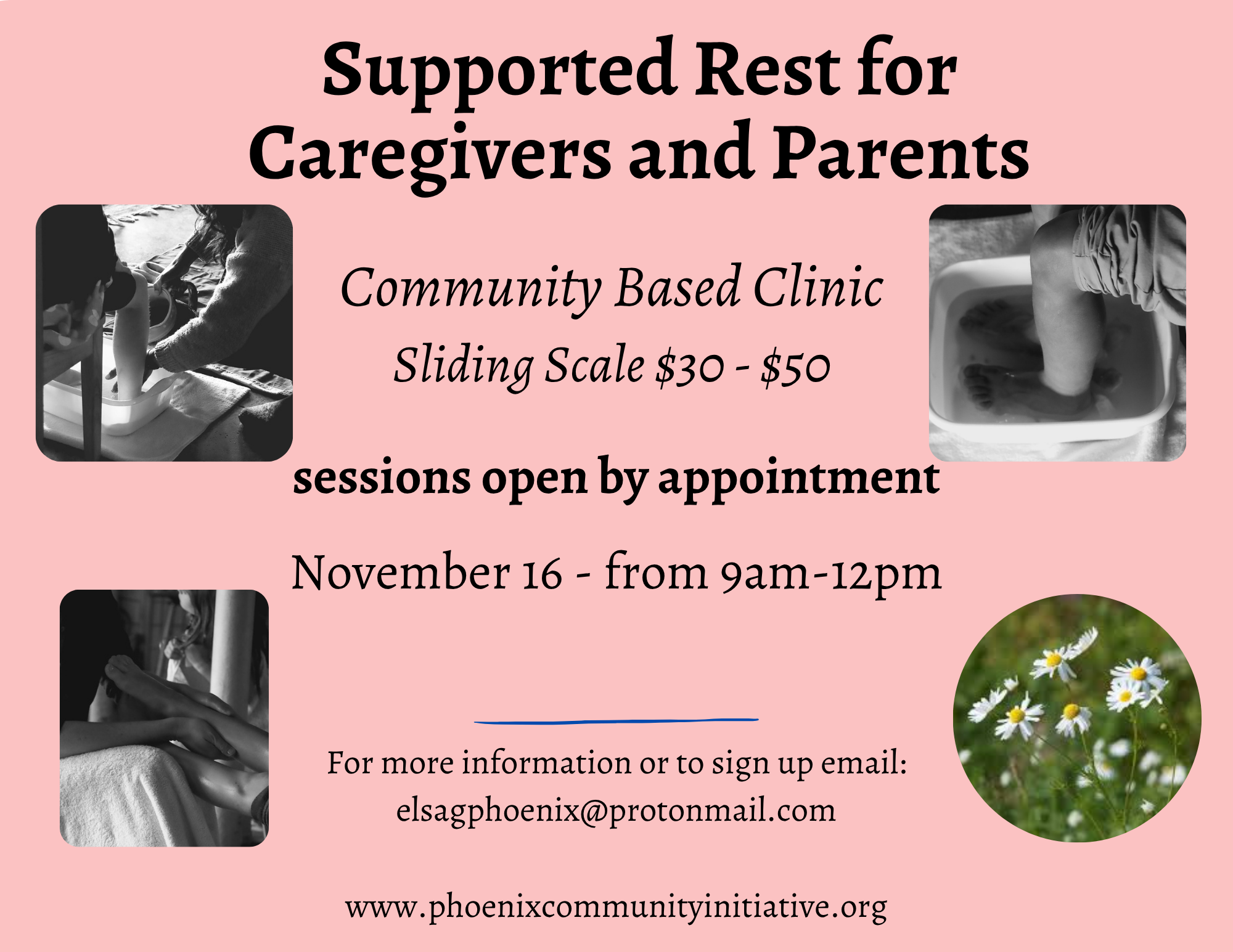 Supported Rest for Caregivers and Parents

Community Based Clinic

Sliding Scale \$30 - \$50

sessions open by appointment

November 16 - from 9am-12pm

For more information or to sign up email:
elsagphoenix@protonmail.com

www.phoenixcommunityinitiative.org